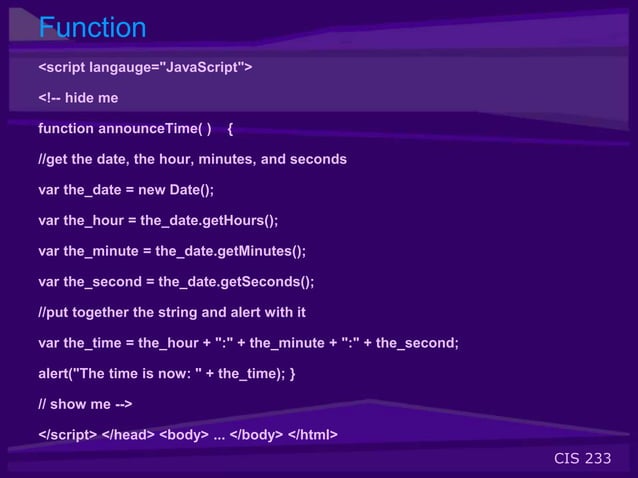 Function

<script langauge="JavaScript">

<!-- hide me

function announceTime( ) {

//get the date, the hour, minutes, and seconds

var the_date = new Date();

var the_hour = the_date.getHours();

var the_minute = the_date.getMinutes();

var the_second = the_date.getSeconds();

//put together the string and alert with it

var the_time = the_hour + ":" + the_minute + ":" + the_second;

alert("The time is now: " + the_time); }

// show me -->

</script> </head> <body> ... </body> </html>

CIS 233